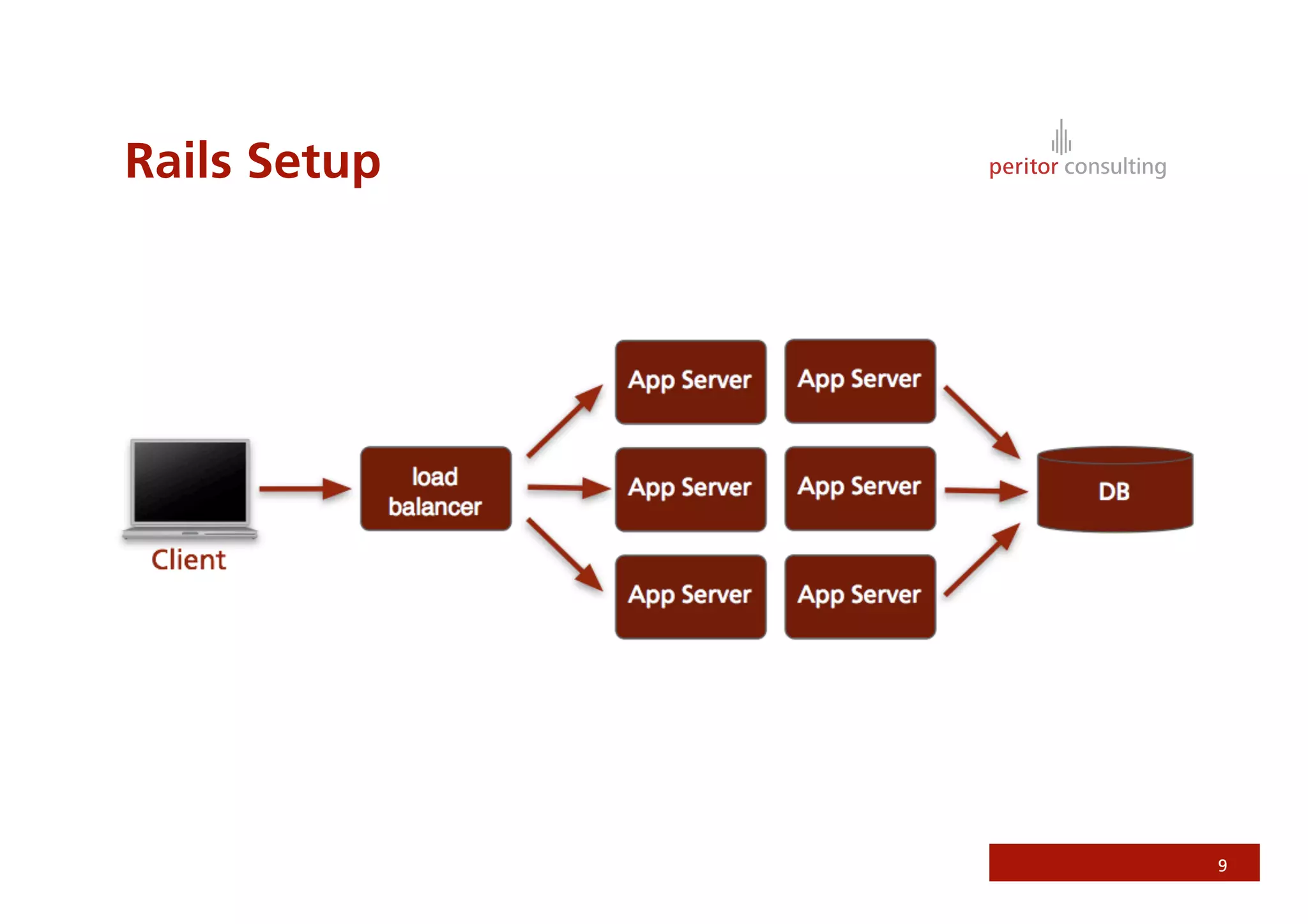 Rails Setup

peritor consulting

Client

load balancer

App Server

App Server

App Server

App Server

App Server

App Server

DB

9